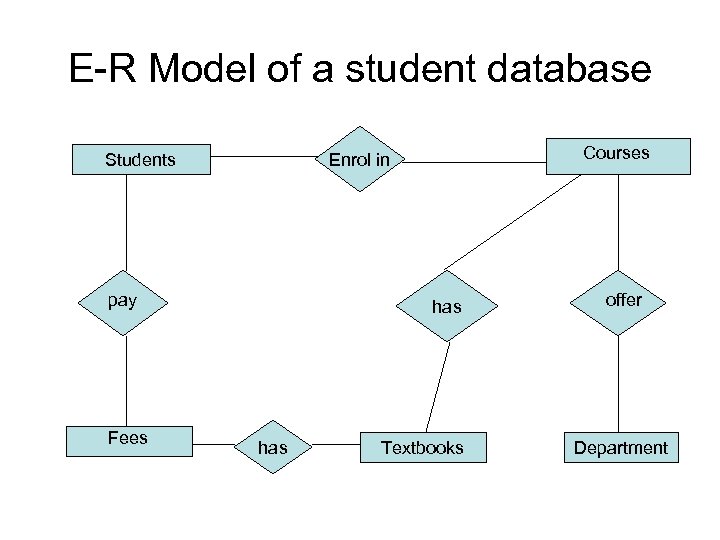 E-R Model of a student database

Students

Enrol in

Courses

pay

has

offer

Fees

has

Textbooks

Department